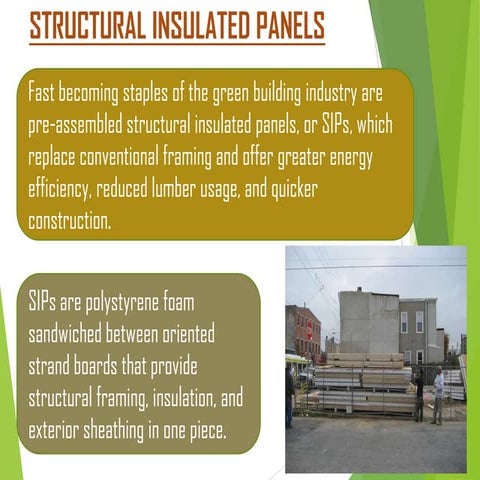 STRUCTURAL INSULATED PANELS

Fast becoming staples of the green building industry are pre-assembled structural insulated panels, or SIPs, which replace conventional framing and offer greater energy efficiency, reduced lumber usage, and quicker construction.

SIPs are polystyrene foam sandwiched between oriented strand boards that provide structural framing, insulation, and exterior sheathing in one piece.